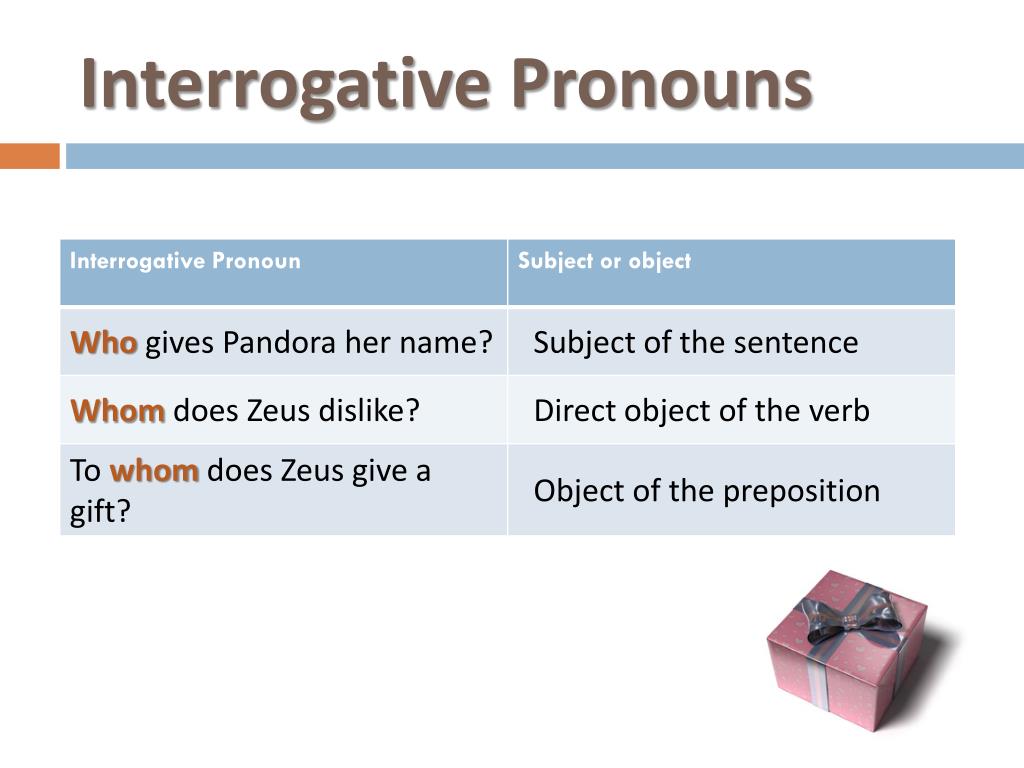 Interrogative Pronouns

| Interrogative Pronoun | Subject or object |
|---|---|
| Who gives Pandora her name? | Subject of the sentence |
| Whom does Zeus dislike? | Direct object of the verb |
| To whom does Zeus give a gift? | Object of the preposition |